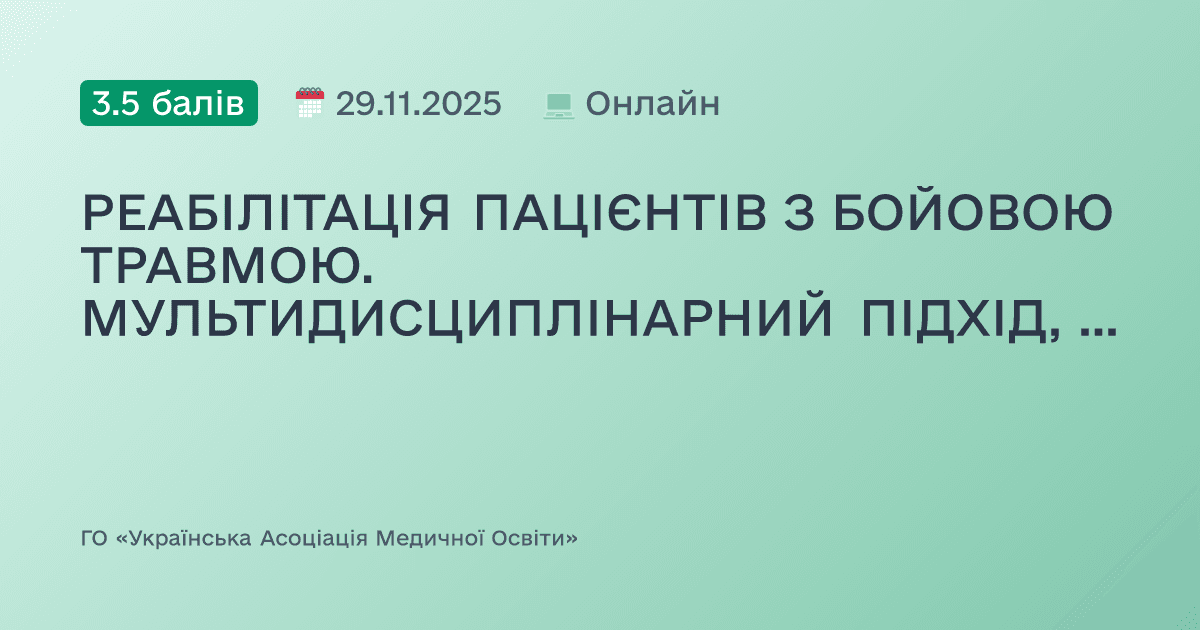 3.5 балів 29.11.2025 Онлайн

РЕАБІЛІТАЦІЯ ПАЦІЄНТІВ З БОЙОВОЮ ТРАВМОЮ. МУЛЬТИДИСЦИПЛІНАРНИЙ ПІДХІД, ...

ГО «Українська Асоціація Медичної Освіти»